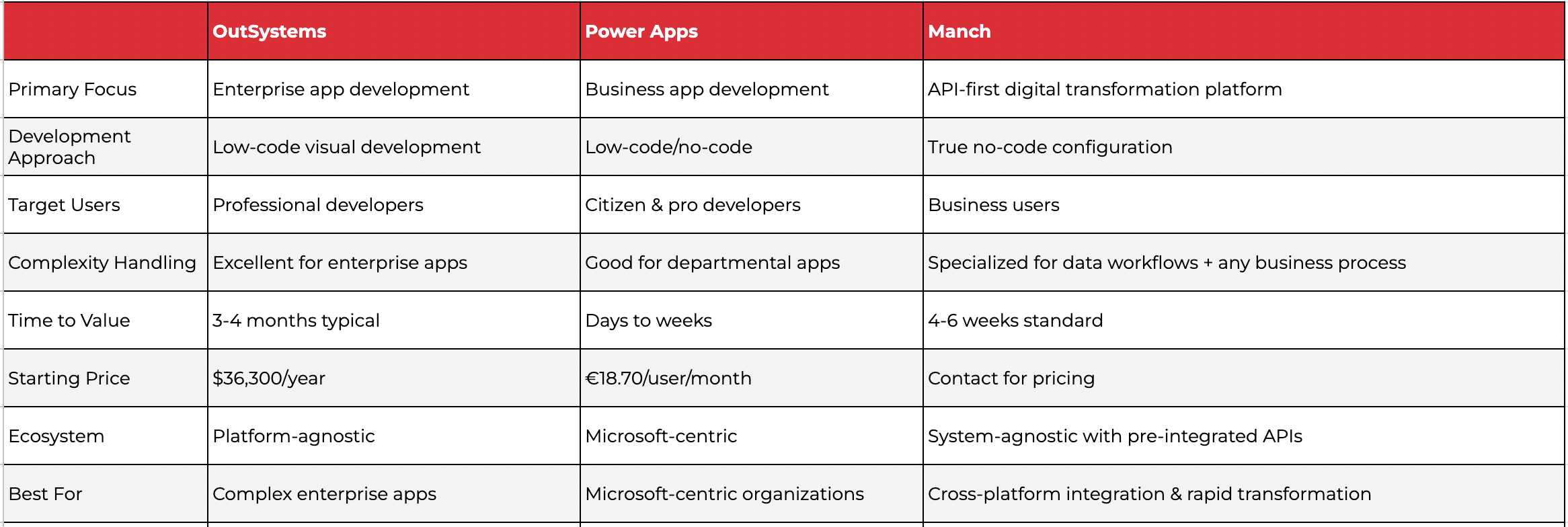 |  | OutSystems | Power Apps | Manch |
|---|---|---|---|
| Primary Focus | Enterprise app development | Business app development | API-first digital transformation platform |
| Development Approach | Low-code visual development | Low-code/no-code | True no-code configuration |
| Target Users | Professional developers | Citizen & pro developers | Business users |
| Complexity Handling | Excellent for enterprise apps | Good for departmental apps | Specialized for data workflows + any business process |
| Time to Value | 3-4 months typical | Days to weeks | 4-6 weeks standard |
| Starting Price | \$36,300/year | €18.70/user/month | Contact for pricing |
| Ecosystem | Platform-agnostic | Microsoft-centric | System-agnostic with pre-integrated APIs |
| Best For | Complex enterprise apps | Microsoft-centric organizations | Cross-platform integration & rapid transformation |